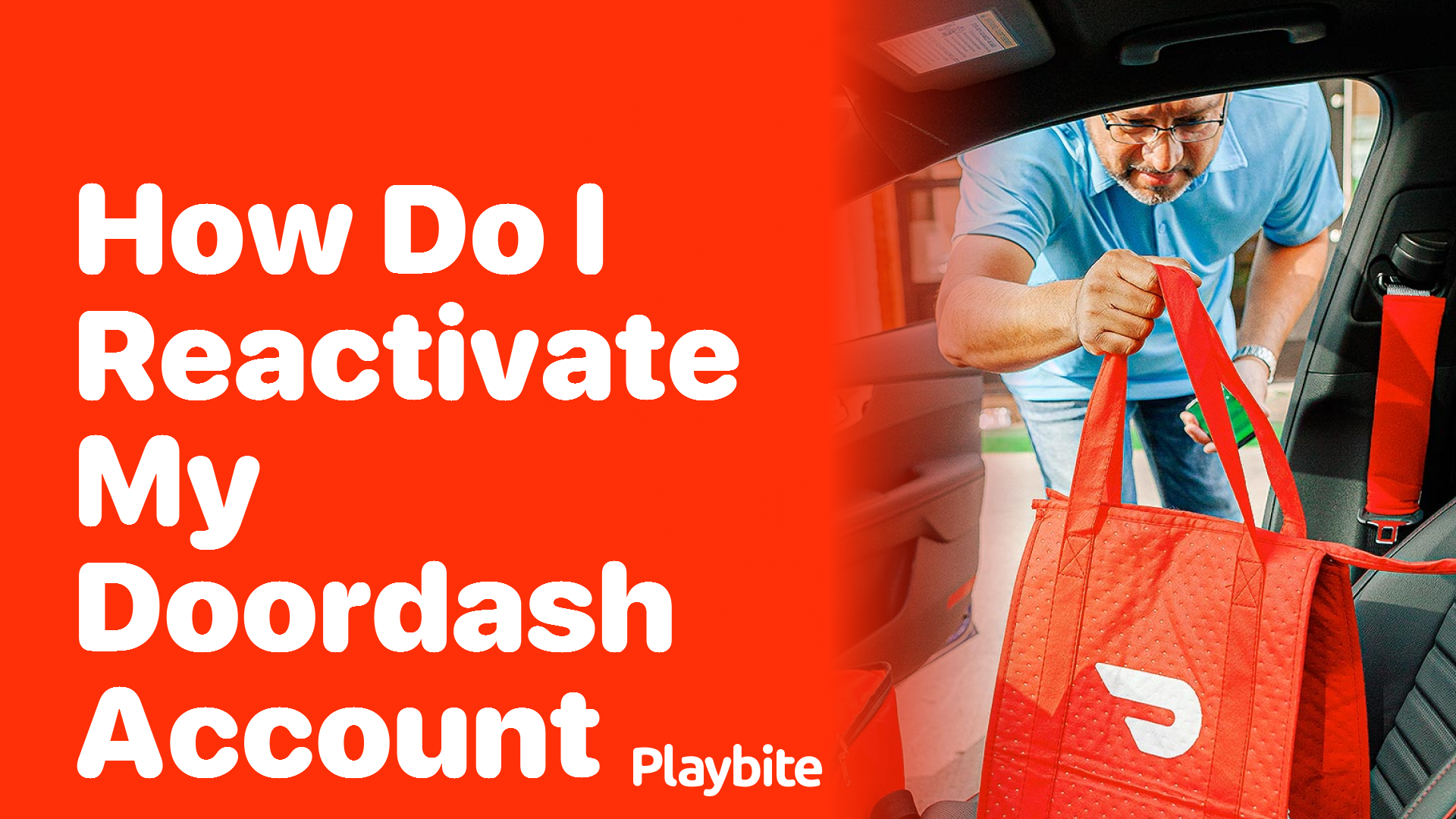 How Do I Reactivate My Doordash Account

Playbite